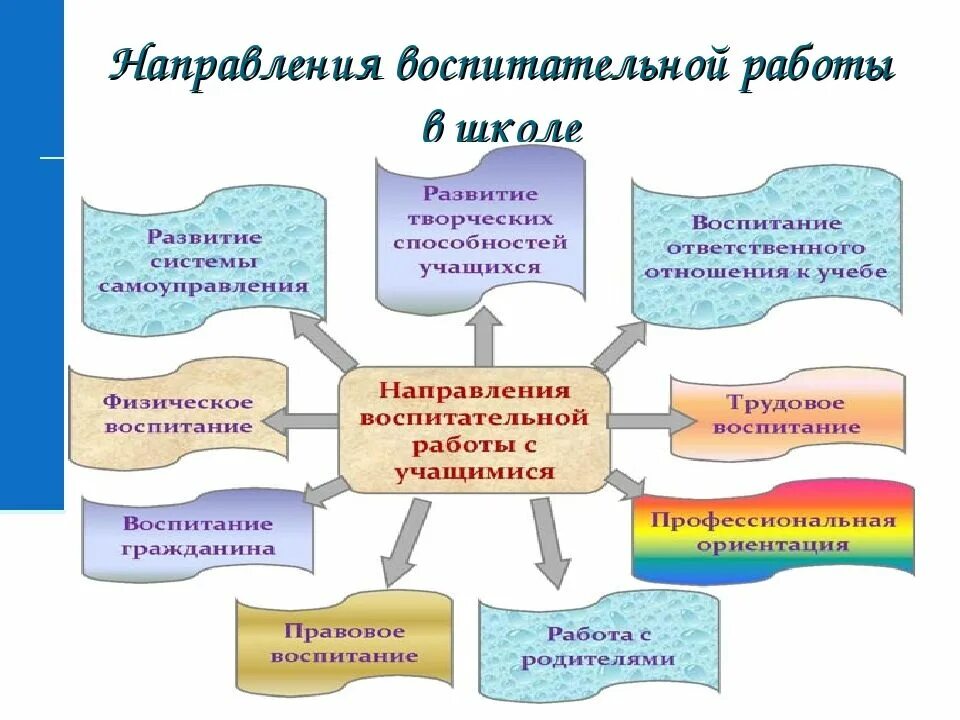 Направления воспитательной работы в школе

Развитие системы самоуправления

Развитие творческих способностей учащихся

Воспитание ответственного отношения к учебе

Физическое воспитание

Направления воспитательной работы с учащимися

Трудовое воспитание

Воспитание гражданина

Профессиональная ориентация

Правовое воспитание

Работа с родителями